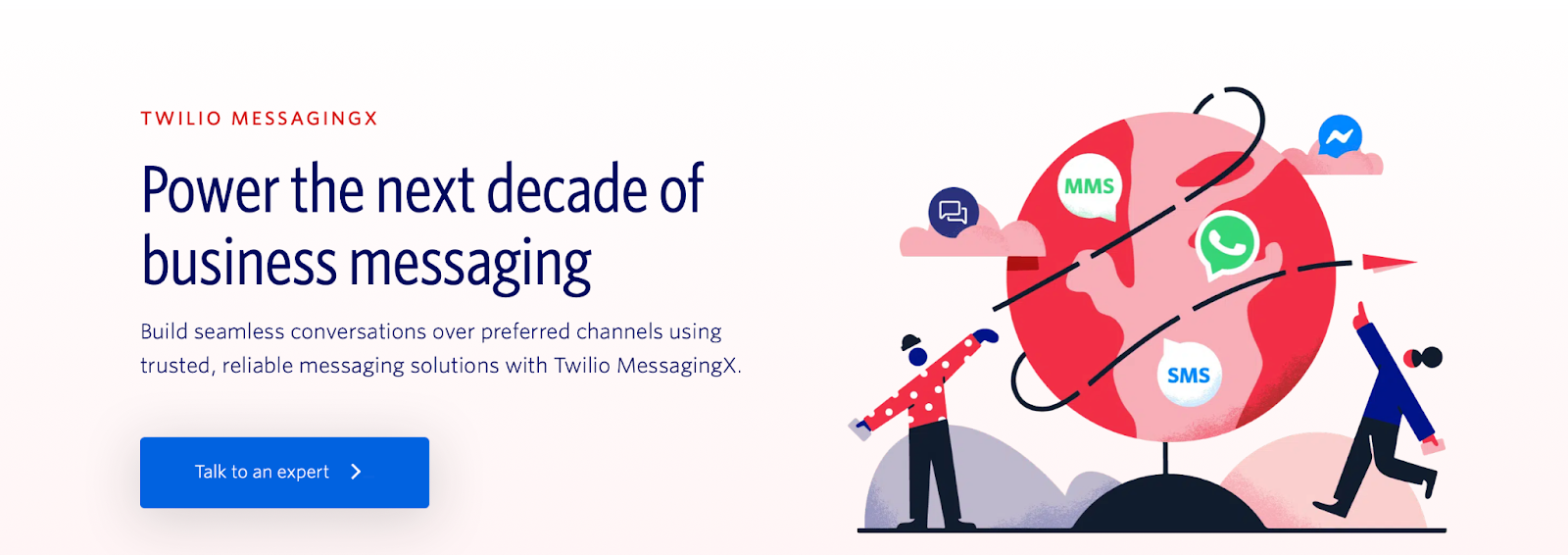 TWILIO MESSAGINGX

Power the next decade of business messaging

Build seamless conversations over preferred channels using trusted, reliable messaging solutions with Twilio MessagingX.

Talk to an expert

MMS

SMS